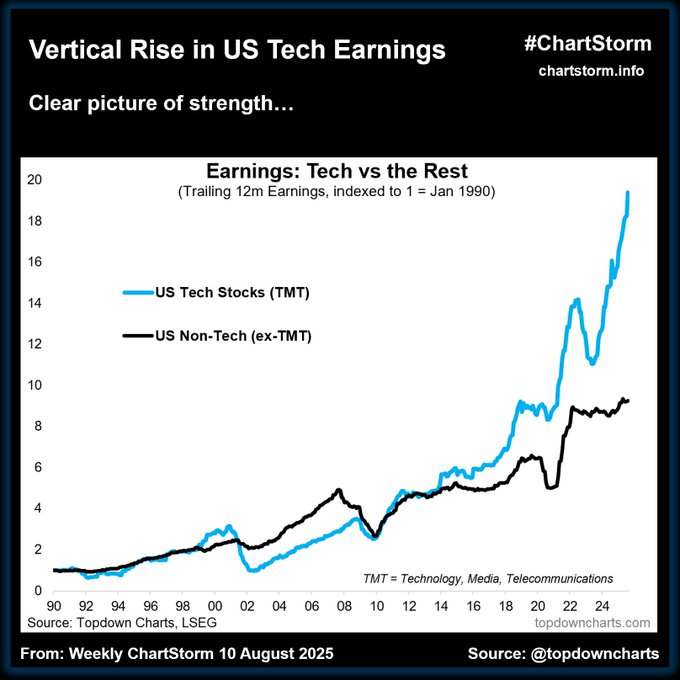 Vertical Rise in US Tech Earnings

#ChartStorm
chartstorm.info

Clear picture of strength…

Earnings: Tech vs the Rest
(Trailing 12m Earnings, indexed to 1 = Jan 1990)

20
18
16
14
12
10
8
6
4
2
0

US Tech Stocks (TMT)

US Non-Tech (ex-TMT)

TMT = Technology, Media, Telecommunications

90 92 94 96 98 00 02 04 06 08 10 12 14 16 18 20 22 24

Source: Topdown Charts, LSEG

topdowncharts.com

From: Weekly ChartStorm 10 August 2025

Source: @topdowncharts